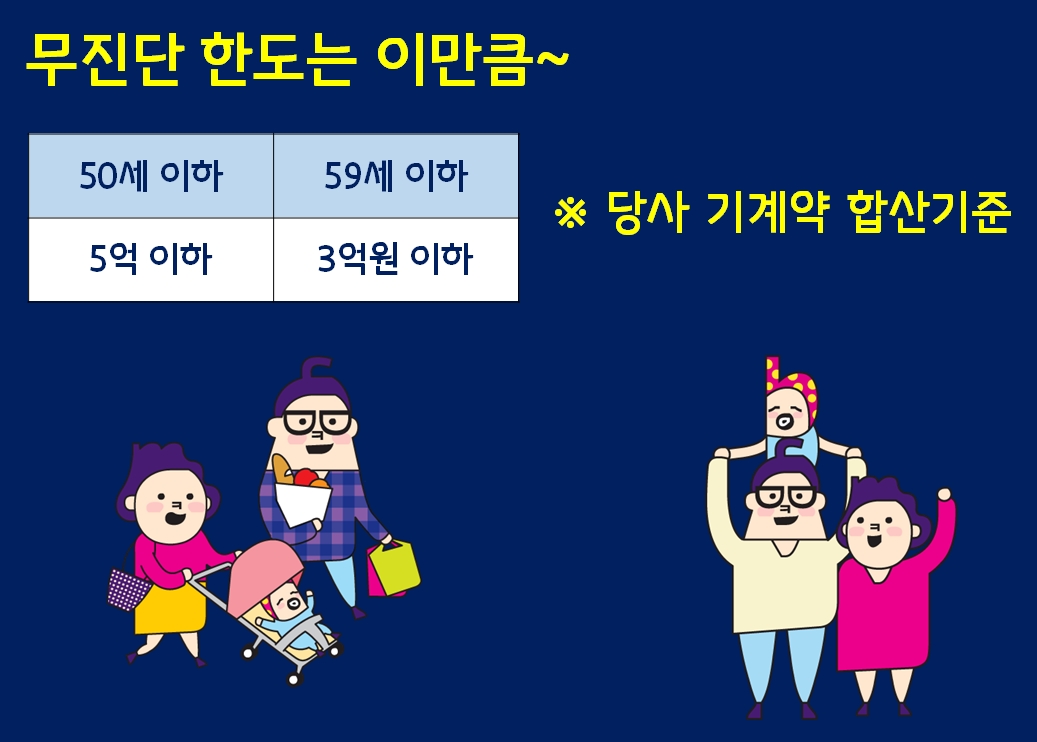 무진단 한도는 이만큼~

| 50세 이하 | 59세 이하 |
|---|---|
| 5억 이하 | 3억원 이하 |

※ 당사 기계약 합산기준